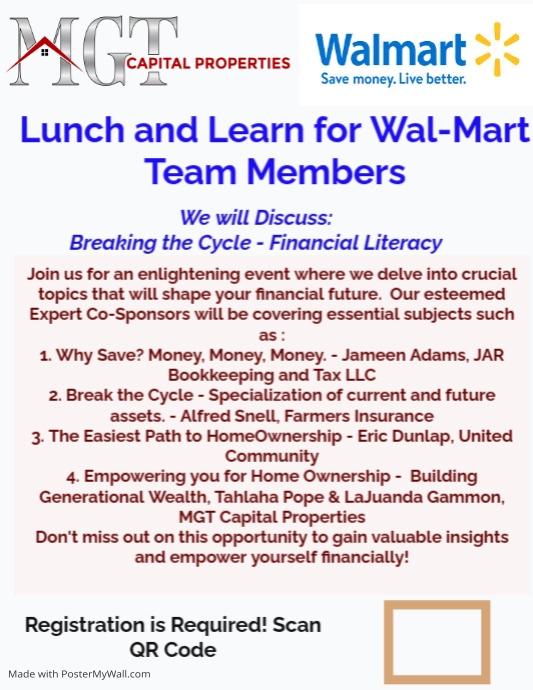 MGT CAPITAL PROPERTIES

Walmart
Save money. Live better.

Lunch and Learn for Wal-Mart Team Members

We will Discuss:
Breaking the Cycle - Financial Literacy

Join us for an enlightening event where we delve into crucial topics that will shape your financial future. Our esteemed Expert Co-Sponsors will be covering essential subjects such as :
1. Why Save? Money, Money, Money. - Jameen Adams, JAR Bookkeeping and Tax LLC
2. Break the Cycle - Specialization of current and future assets. - Alfred Snell, Farmers Insurance
3. The Easiest Path to HomeOwnership - Eric Dunlap, United Community
4. Empowering you for Home Ownership - Building Generational Wealth, Tahlaha Pope & LaJuanda Gammon, MGT Capital Properties
Don't miss out on this opportunity to gain valuable insights and empower yourself financially!

Registration is Required! Scan QR Code

Made with PosterMyWall.com